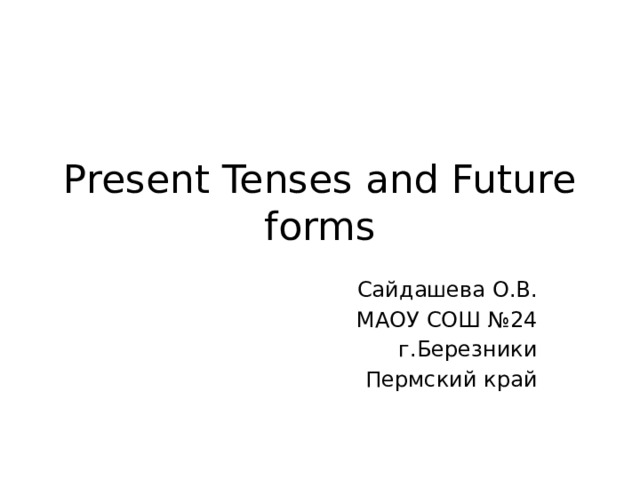 Present Tenses and Future forms

Сайдашева О.В.
МАОУ СОШ №24
г.Березники
Пермский край